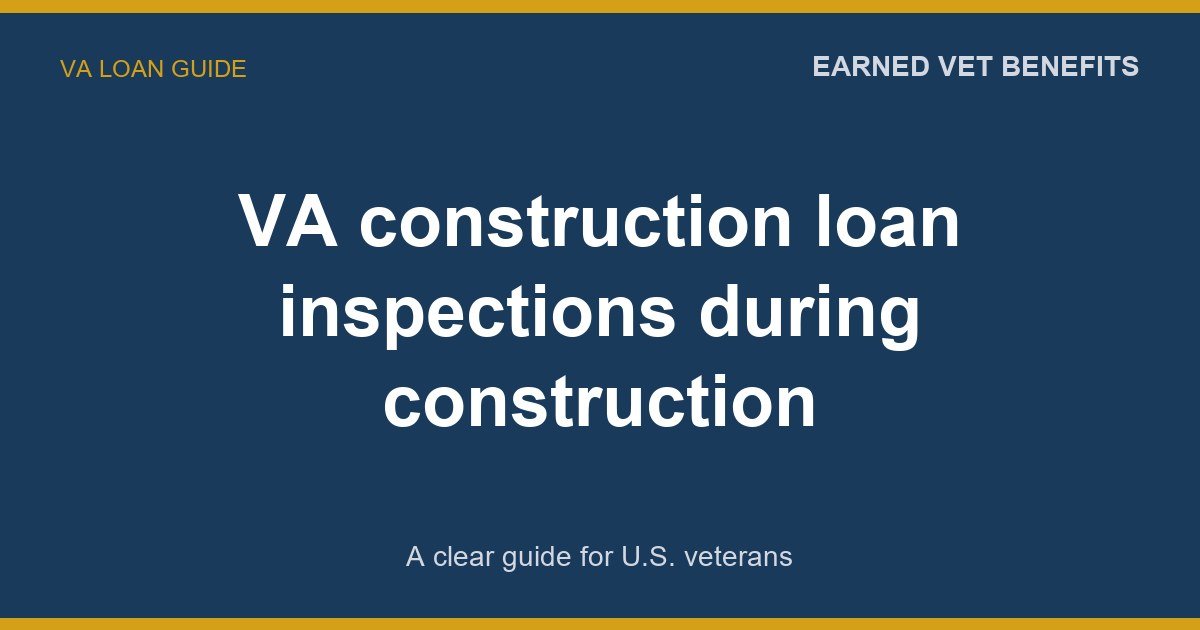 VA LOAN GUIDE

EARNED VET BENEFITS

VA construction loan inspections during construction

A clear guide for U.S. veterans